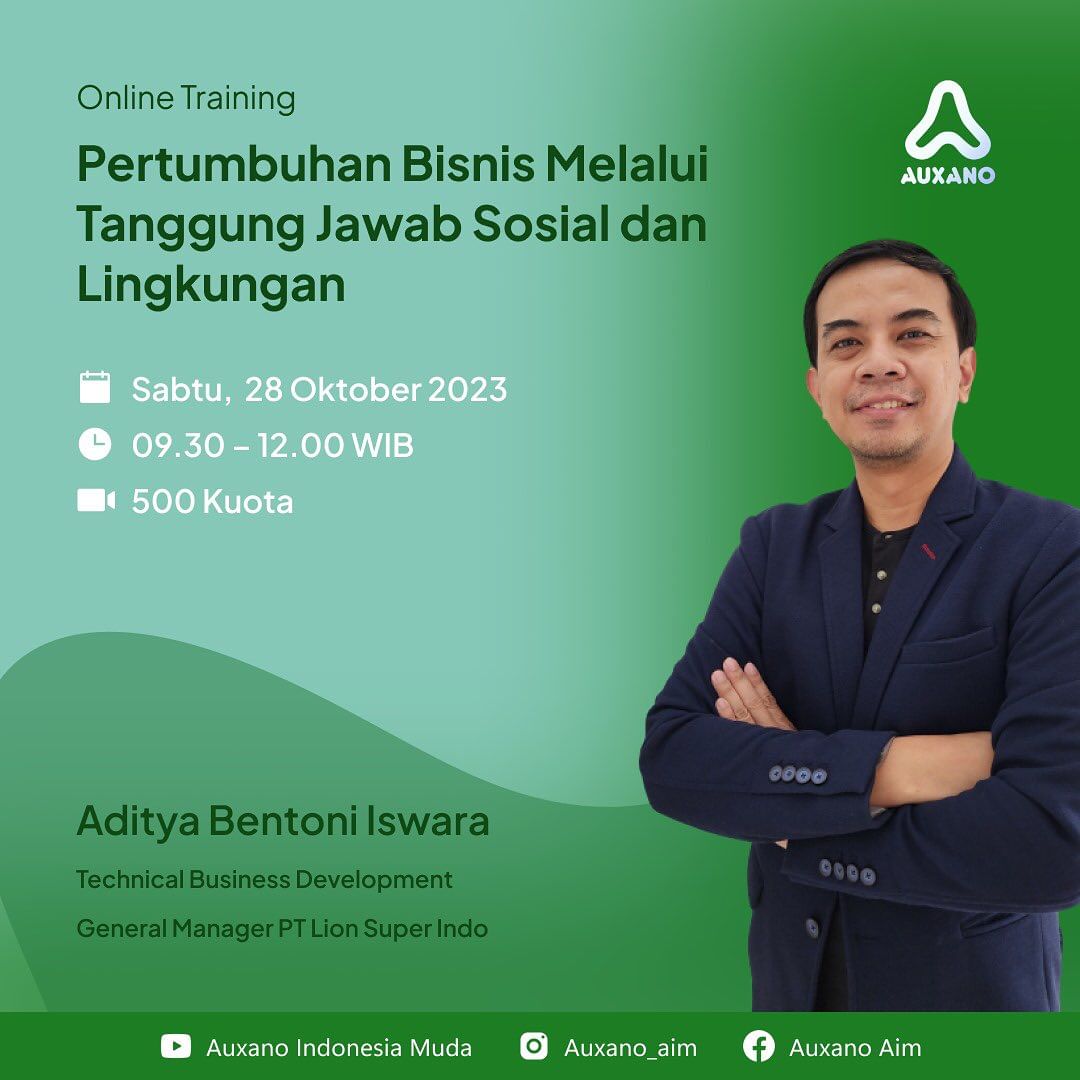 Online Training

Pertumbuhan Bisnis Melalui Tanggung Jawab Sosial dan Lingkungan

AUXANO

Sabtu, 28 Oktober 2023

09.30 – 12.00 WIB

500 Kuota

Aditya Bentoni Iswara

Technical Business Development

General Manager PT Lion Super Indo

Auxano Indonesia Muda

Auxano_aim

Auxano Aim